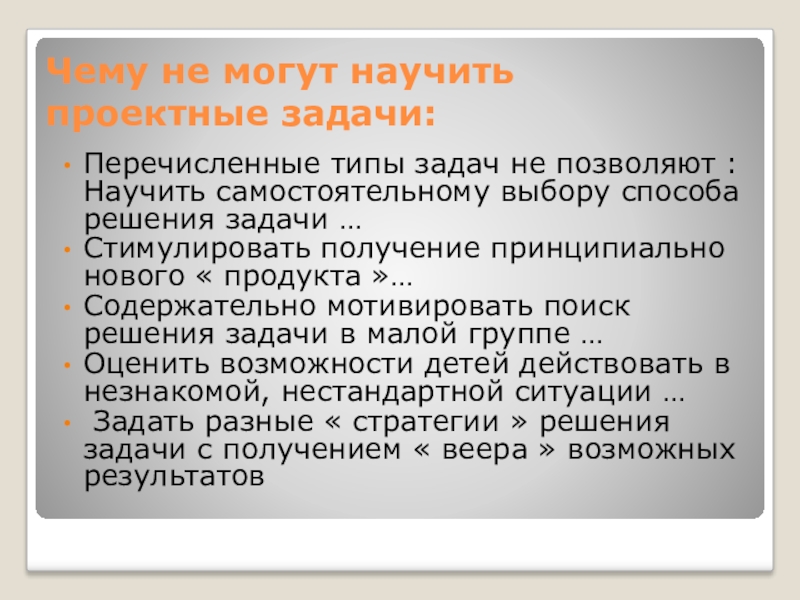 Чему не могут научить проектные задачи:

• Перечисленные типы задач не позволяют : Научить самостоятельному выбору способа решения задачи …
• Стимулировать получение принципиально нового « продукта »…
• Содержательно мотивировать поиск решения задачи в малой группе …
• Оценить возможности детей действовать в незнакомой, нестандартной ситуации …
• Задать разные « стратегии » решения задачи с получением « веера » возможных результатов